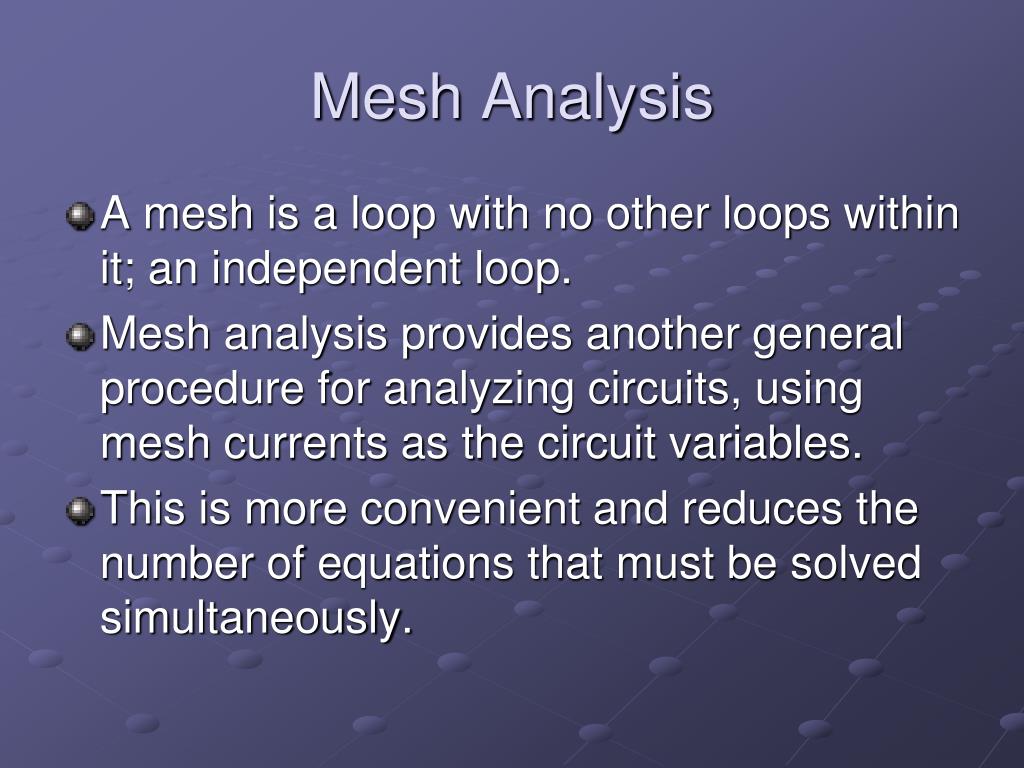 Mesh Analysis

A mesh is a loop with no other loops within it; an independent loop.

Mesh analysis provides another general procedure for analyzing circuits, using mesh currents as the circuit variables.

This is more convenient and reduces the number of equations that must be solved simultaneously.